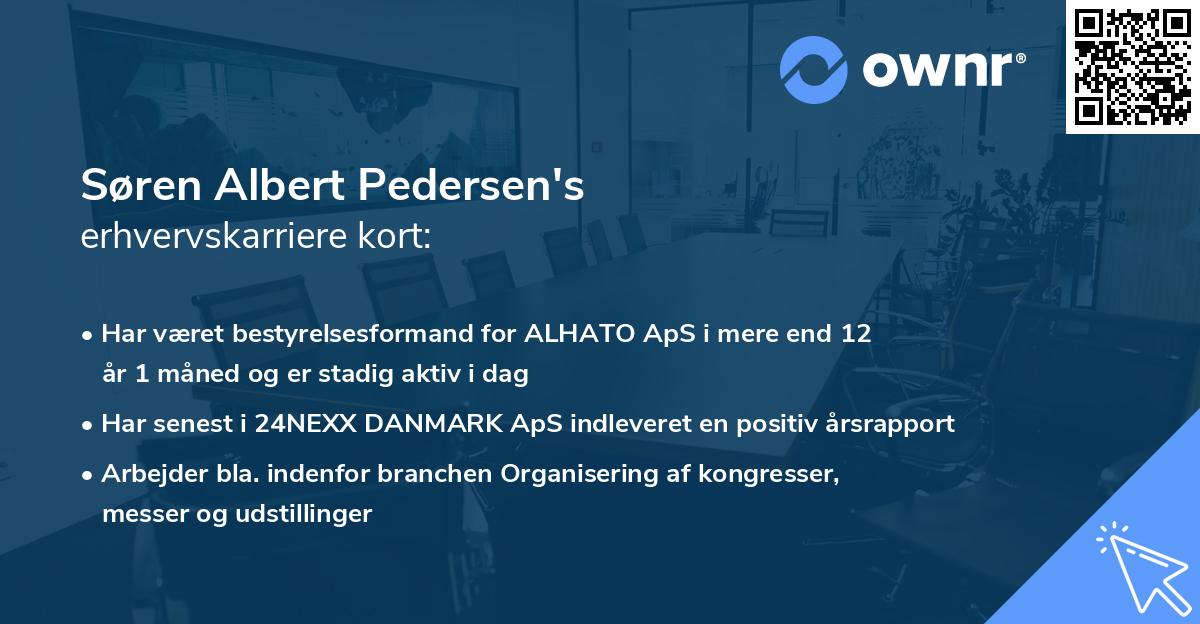 ownr®

Søren Albert Pedersen's
erhvervskarriere kort:

• Har været bestyrelsesformand for ALHATO ApS i mere end 12 år 1 måned og er stadig aktiv i dag

• Har senest i 24NEXX DANMARK ApS indleveret en positiv årsrapport

• Arbejder bla. indenfor branchen Organisering af kongresser, messer og udstillinger